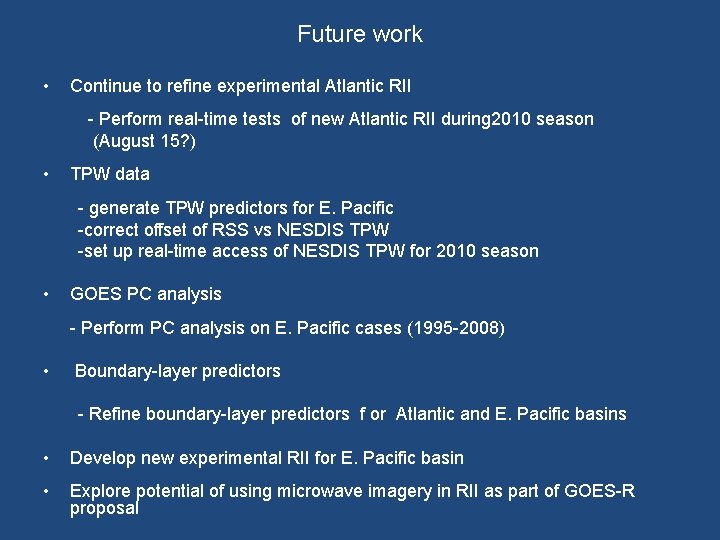 Future work

• Continue to refine experimental Atlantic RII

- Perform real-time tests of new Atlantic RII during2010 season (August 15?)

• TPW data

- generate TPW predictors for E. Pacific
-correct offset of RSS vs NESDIS TPW
-set up real-time access of NESDIS TPW for 2010 season

• GOES PC analysis

- Perform PC analysis on E. Pacific cases (1995-2008)

• Boundary-layer predictors

- Refine boundary-layer predictors f or Atlantic and E. Pacific basins

• Develop new experimental RII for E. Pacific basin

• Explore potential of using microwave imagery in RII as part of GOES-R proposal